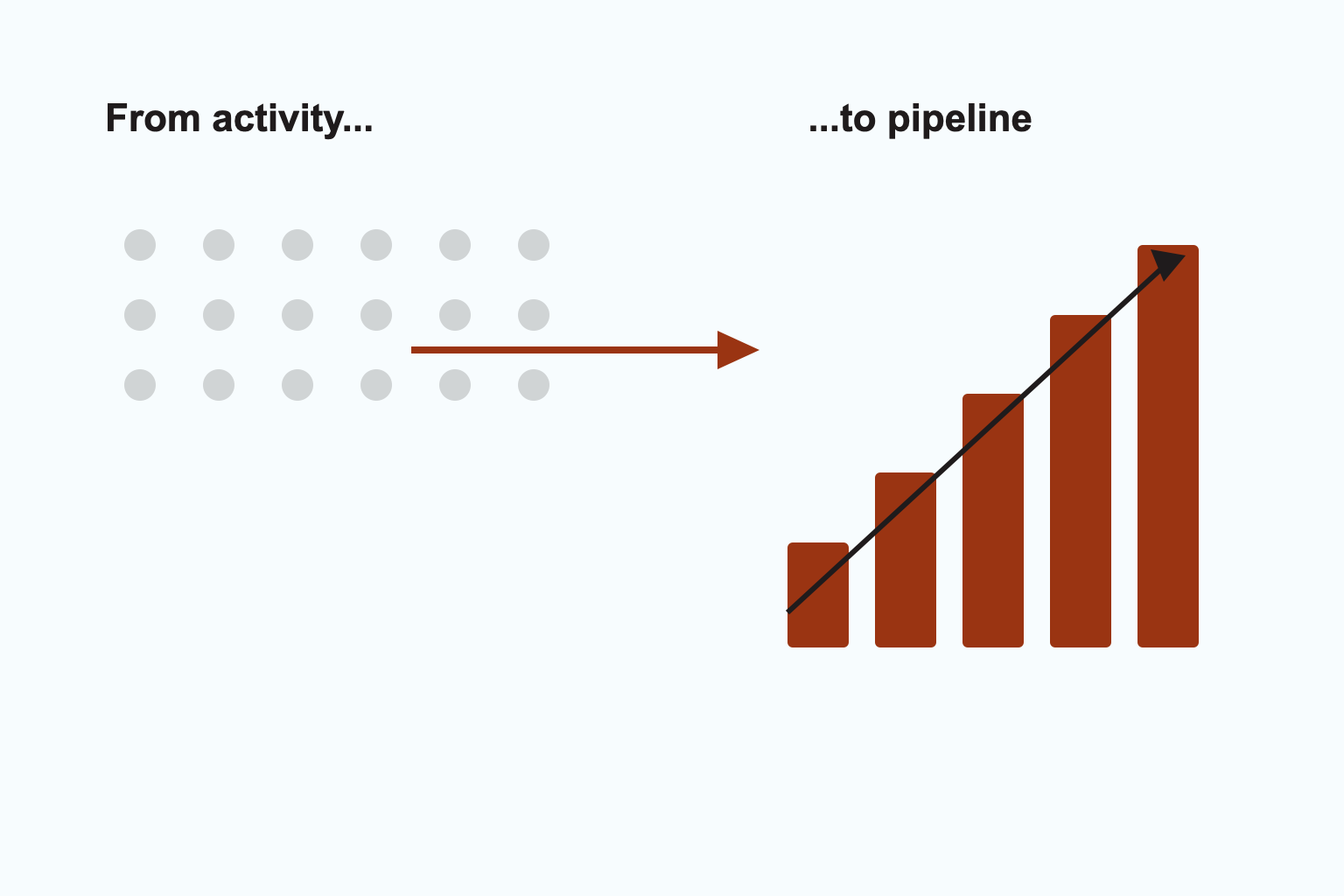 From activity...

...to pipeline